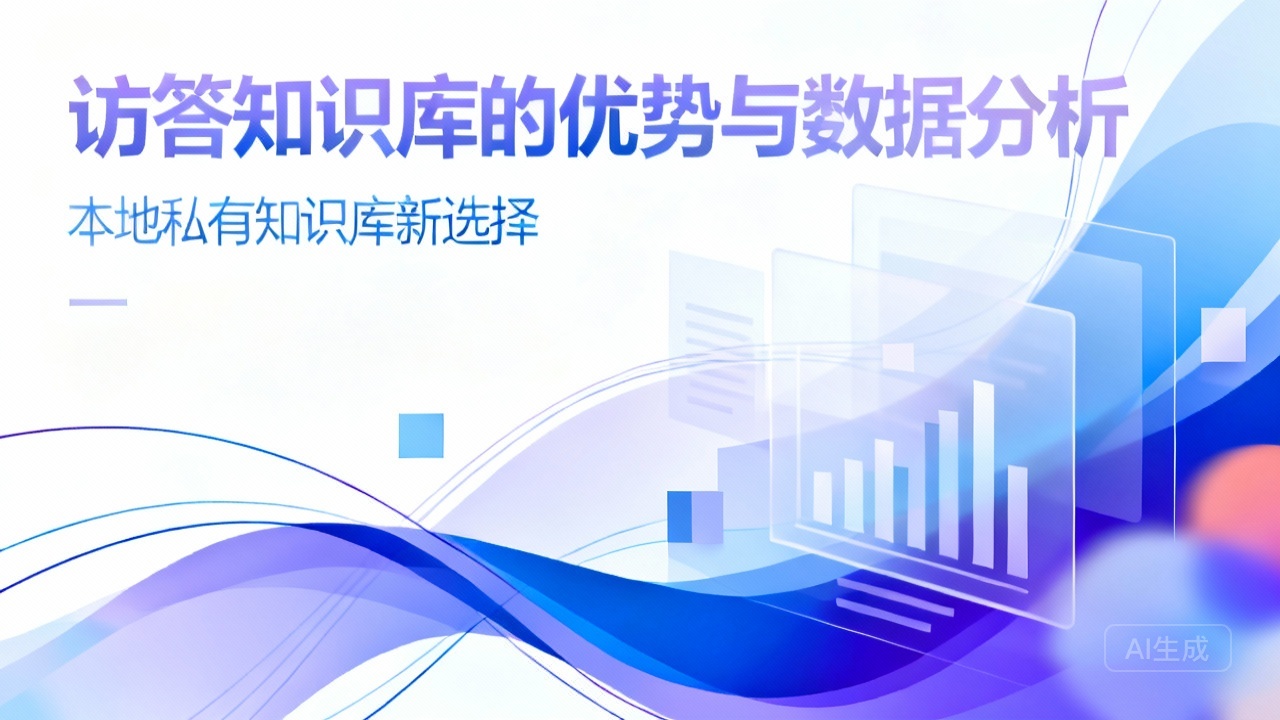 访答知识库的优势与数据分析

本地私有知识库新选择

AI生成